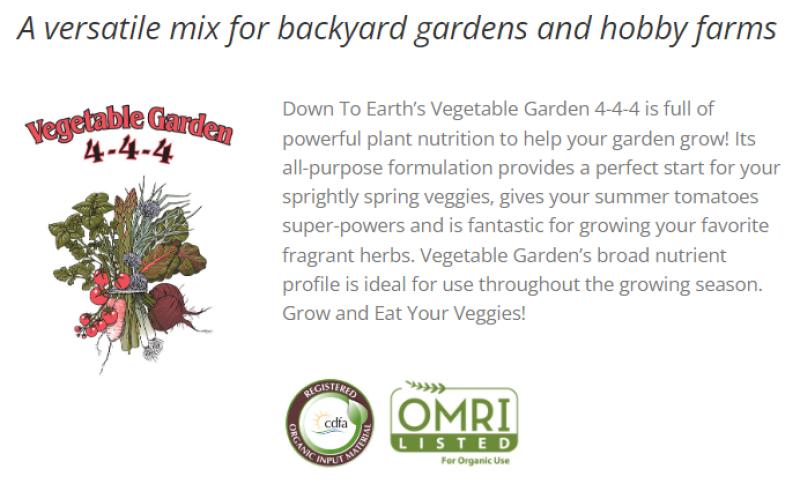 A versatile mix for backyard gardens and hobby farms

Vegetable Garden
4-4-4

Down To Earth's Vegetable Garden 4-4-4 is full of powerful plant nutrition to help your garden grow! Its all-purpose formulation provides a perfect start for your sprightly spring veggies, gives your summer tomatoes super-powers and is fantastic for growing your favorite fragrant herbs. Vegetable Garden's broad nutrient profile is ideal for use throughout the growing season. Grow and Eat Your Veggies!

REGISTERED
cdfa
ORGANIC INPUT MATERIAL

OMRI
LISTED
For Organic Use